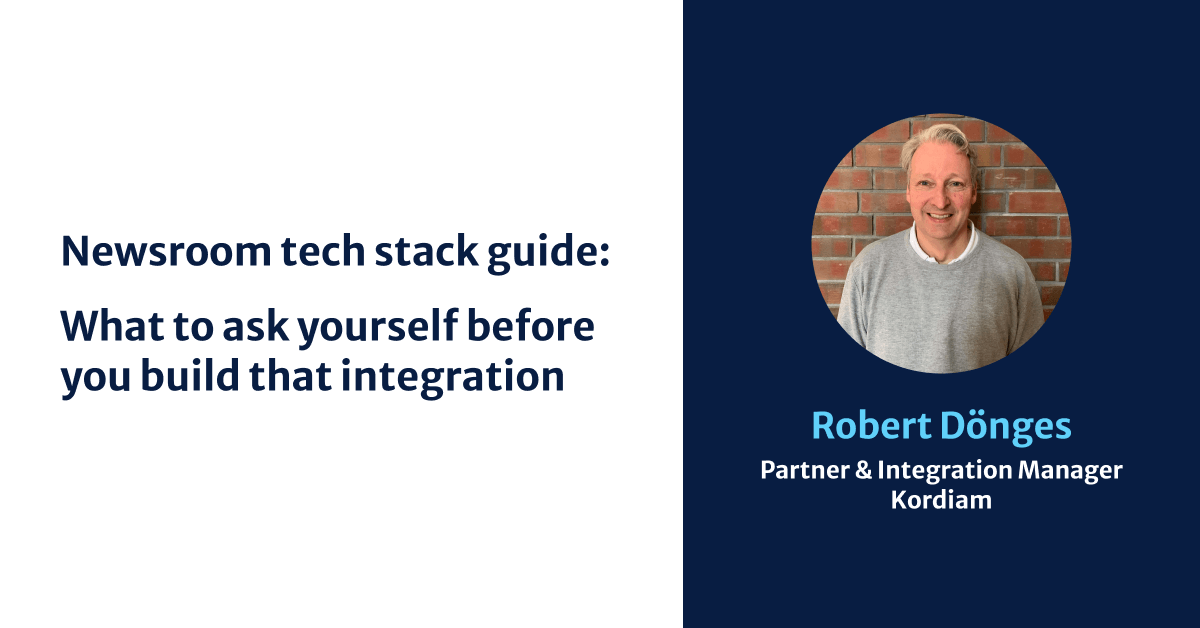 Newsroom tech stack guide:

What to ask yourself before you build that integration

Robert Dönges

Partner & Integration Manager
Kordiam